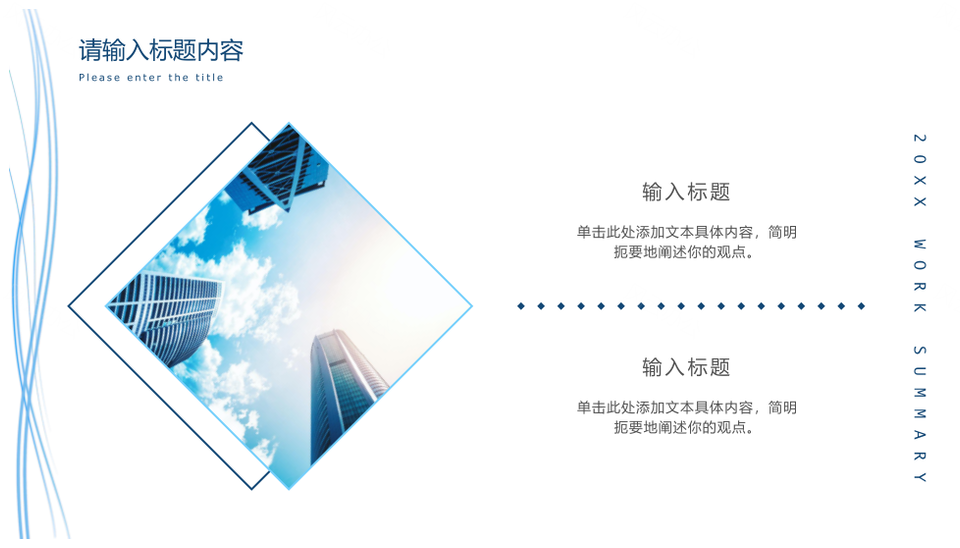 请输入标题内容
Please enter the title

输入标题
单击此处添加文本具体内容，简明扼要地阐述你的观点。

输入标题
单击此处添加文本具体内容，简明扼要地阐述你的观点。

20XX WORK SUMMARY